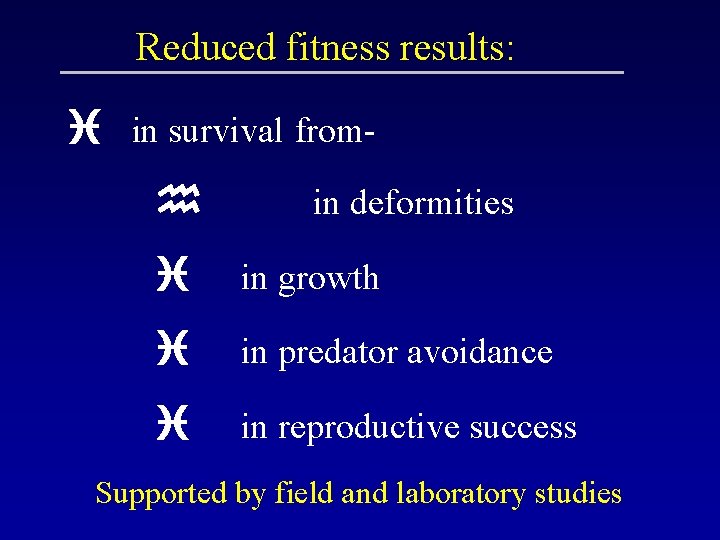 Reduced fitness results:

♓ in survival from-

♒ in deformities

♓ in growth

♓ in predator avoidance

♓ in reproductive success

Supported by field and laboratory studies